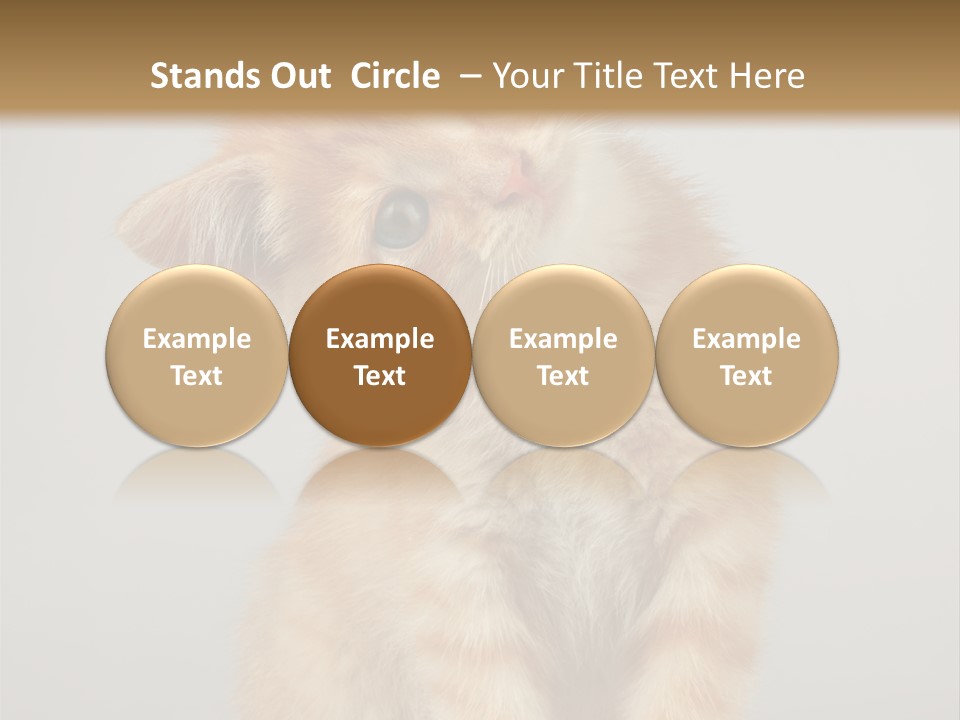 Stands Out Circle – Your Title Text Here

Example Text

Example Text

Example Text

Example Text